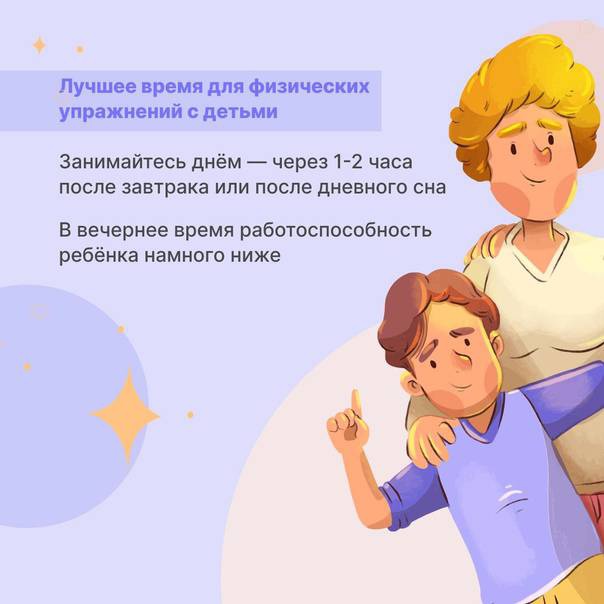 Лучшее время для физических упражнений с детьми

Занимайтесь днём — через 1-2 часа после завтрака или после дневного сна

В вечернее время работоспособность ребёнка намного ниже